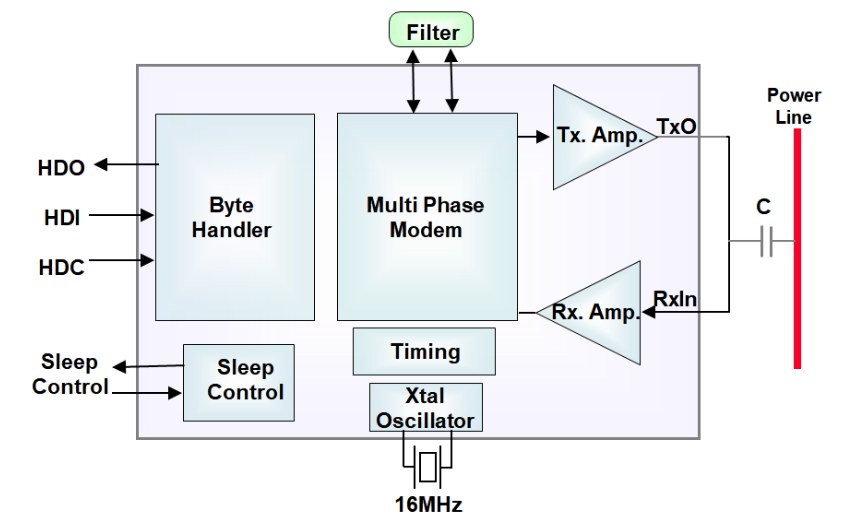 Filter

Power Line

HDO

HDI

HDC

Byte Handler

Multi Phase Modem

Tx. Amp.

TxO

C

Rx. Amp.

RxIn

Sleep Control

Sleep Control

Timing

Xtal Oscillator

16MHz